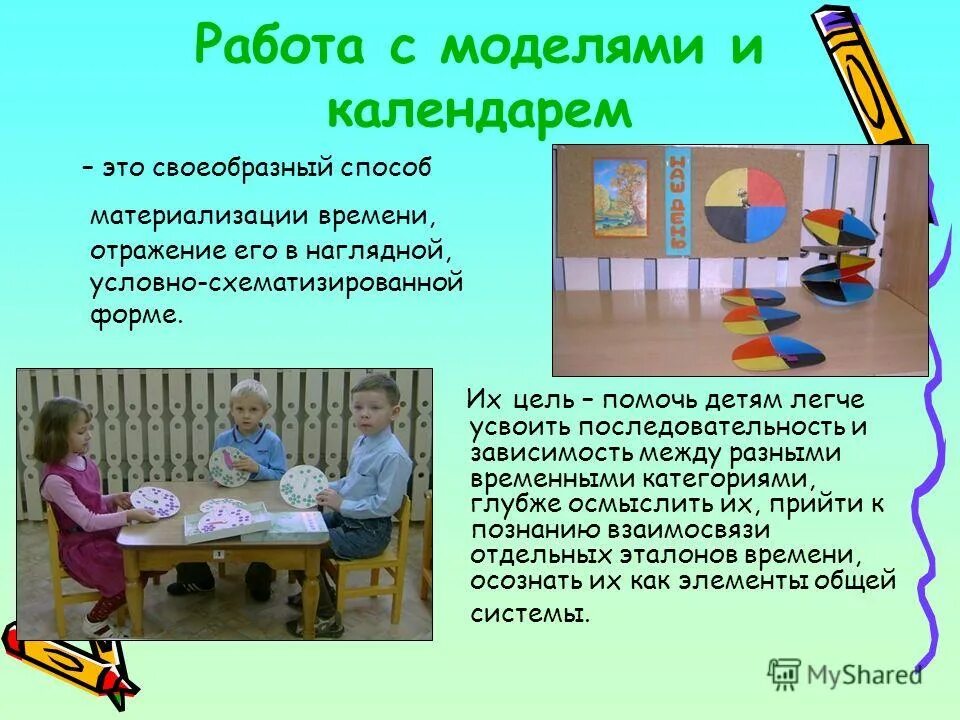 Работа с моделями и календарем

– это своеобразный способ материализации времени, отражение его в наглядной, условно-схематизированной форме.

НАШ ДЕНЬ

Их цель – помочь детям легче усвоить последовательность и зависимость между разными временными категориями, глубже осмыслить их, прийти к познанию взаимосвязи отдельных эталонов времени, осознать их как элементы общей системы.

MyShared